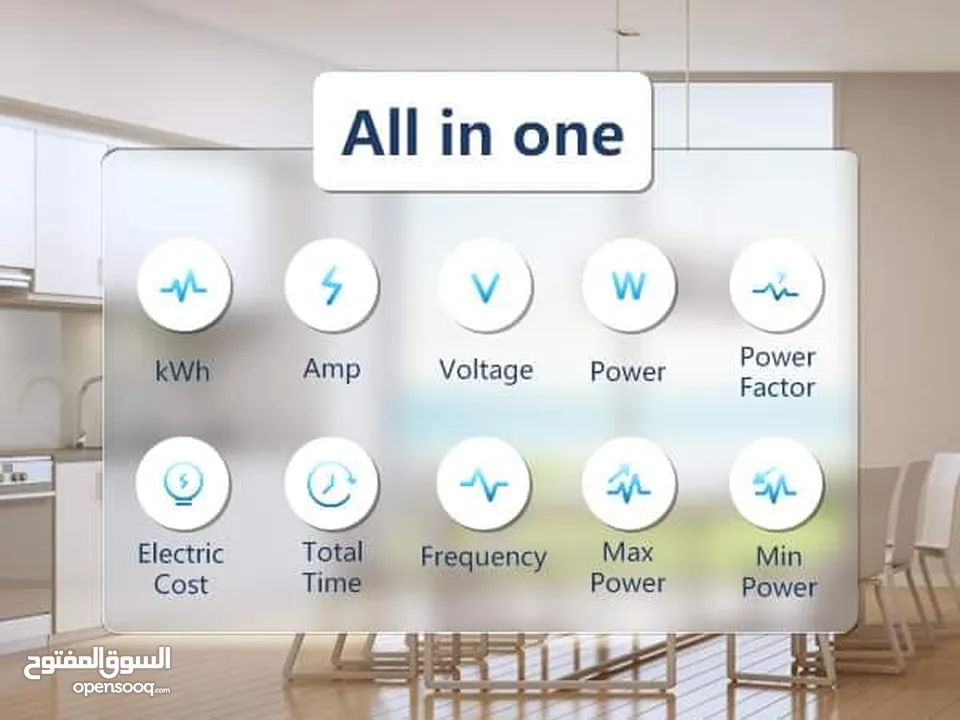 All in one

kWh

Amp

V

Voltage

W

Power

Power Factor

Electric Cost

Total Time

Frequency

Max Power

Min Power

السوق المفتوح
opensooq.com